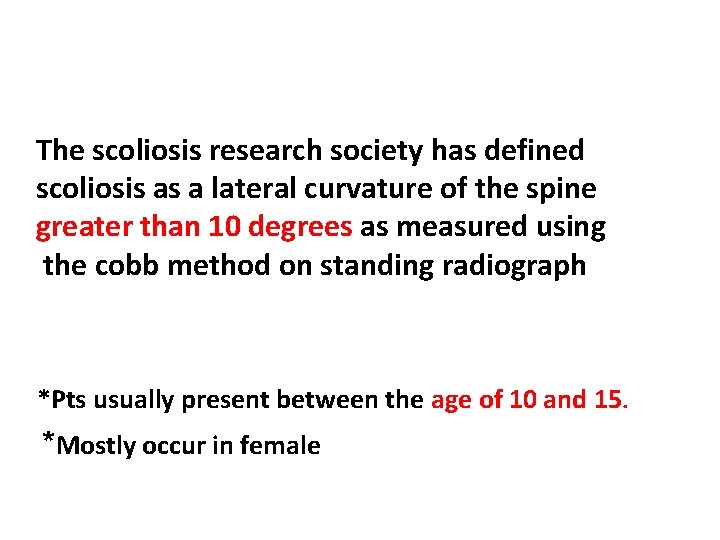 The scoliosis research society has defined scoliosis as a lateral curvature of the spine greater than 10 degrees as measured using the cobb method on standing radiograph

*Pts usually present between the age of 10 and 15.

*Mostly occur in female